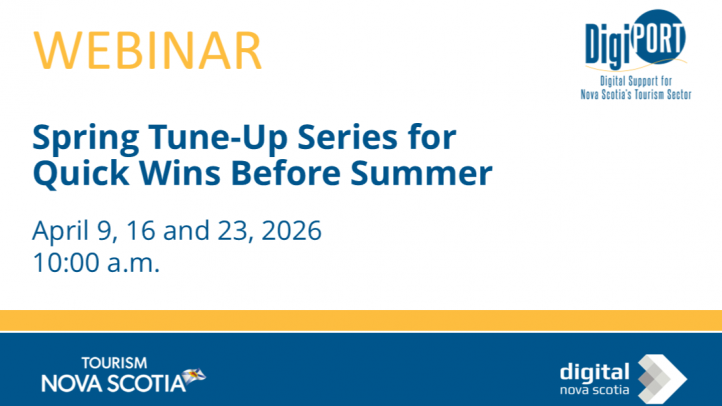 WEBINAR

DigiPORT
Digital Support for Nova Scotia's Tourism Sector

Spring Tune-Up Series for Quick Wins Before Summer

April 9, 16 and 23, 2026
10:00 a.m.

TOURISM
NOVA SCOTIA

digital
nova scotia